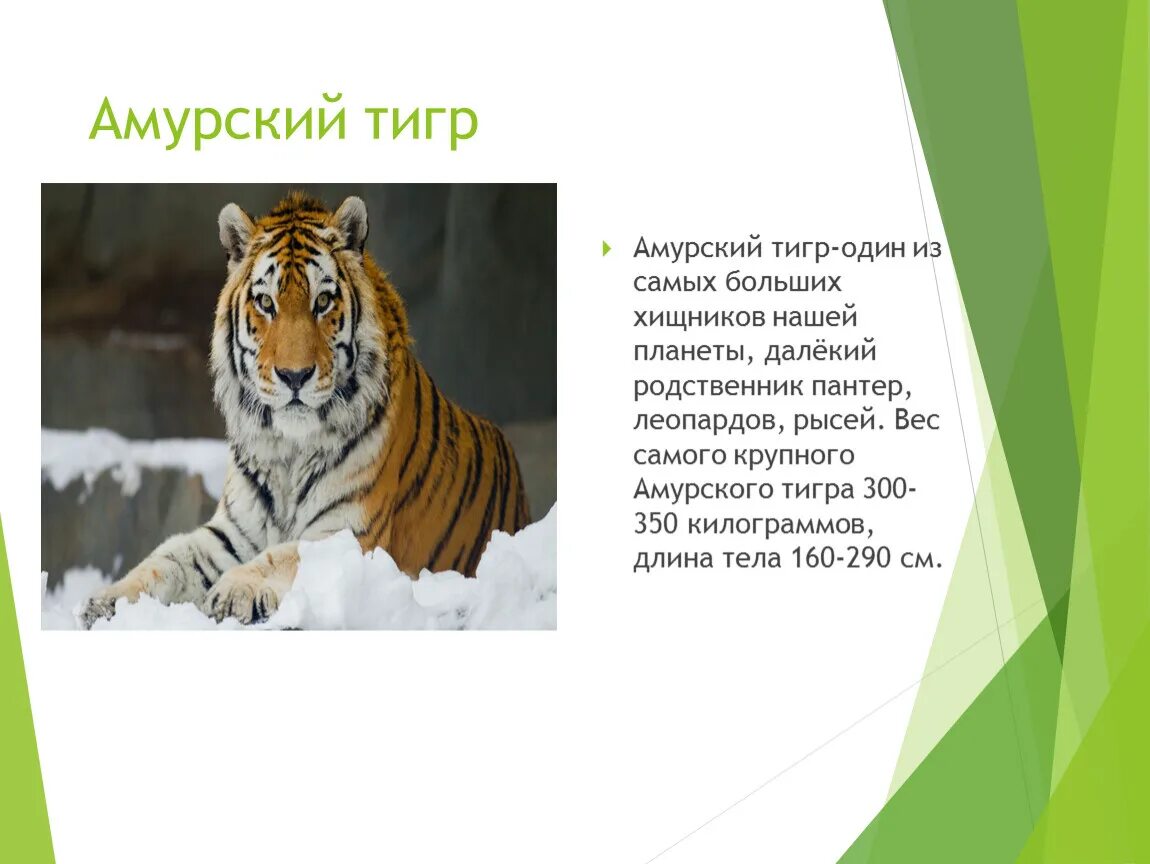 Амурский тигр

Амурский тигр-один из самых больших хищников нашей планеты, далёкий родственник пантер, леопардов, рысей. Вес самого крупного Амурского тигра 300-350 килограммов, длина тела 160-290 см.